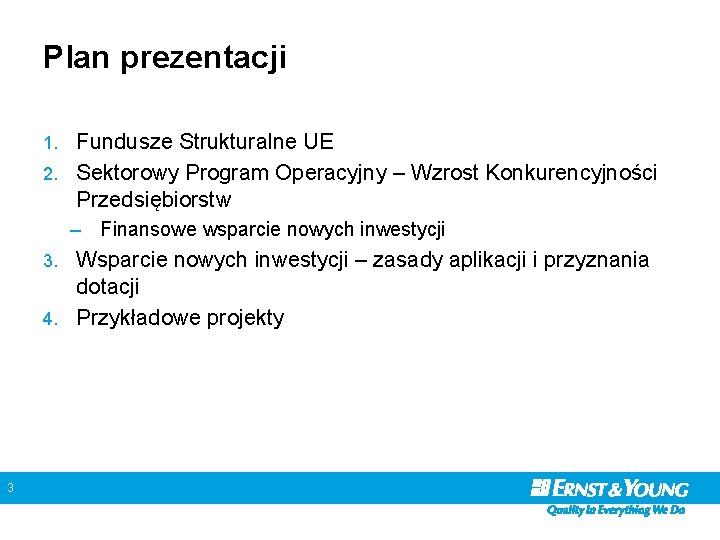 Plan prezentacji

1. Fundusze Strukturalne UE
2. Sektorowy Program Operacyjny – Wzrost Konkurencyjności Przedsiębiorstw
– Finansowe wsparcie nowych inwestycji
3. Wsparcie nowych inwestycji – zasady aplikacji i przyznania dotacji
4. Przykładowe projekty

3

ERNST & YOUNG
Quality In Everything We Do